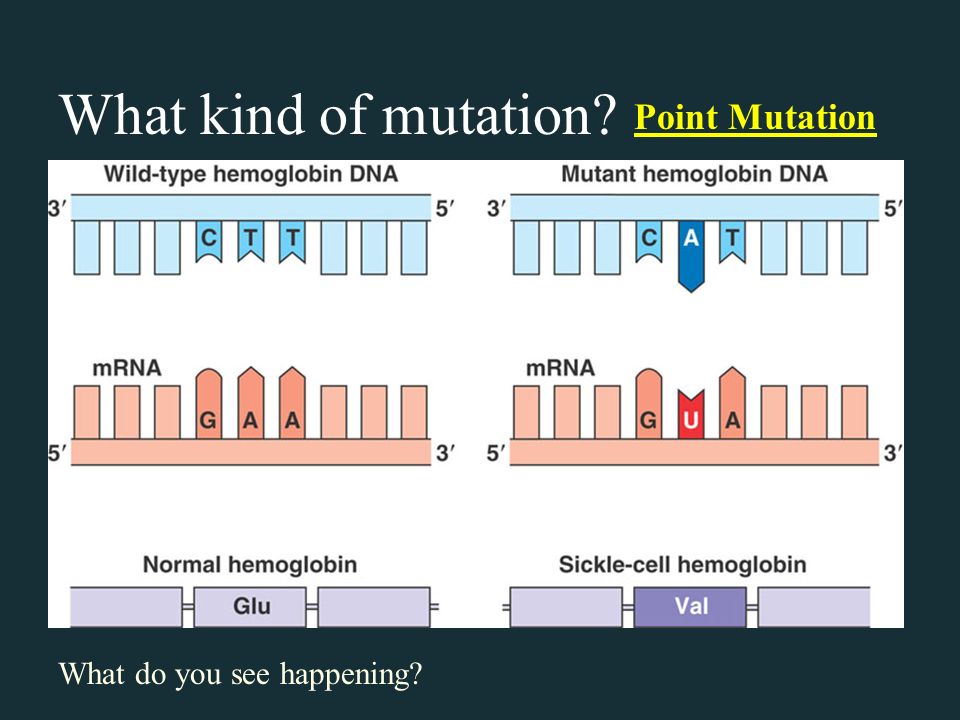 What kind of mutation? Point Mutation

Wild-type hemoglobin DNA

3′ 5′

C T T

mRNA

G A A

5′ 3′

Normal hemoglobin

Glu

Mutant hemoglobin DNA

3′ 5′

C A T

mRNA

G U A

5′ 3′

Sickle-cell hemoglobin

Val

What do you see happening?